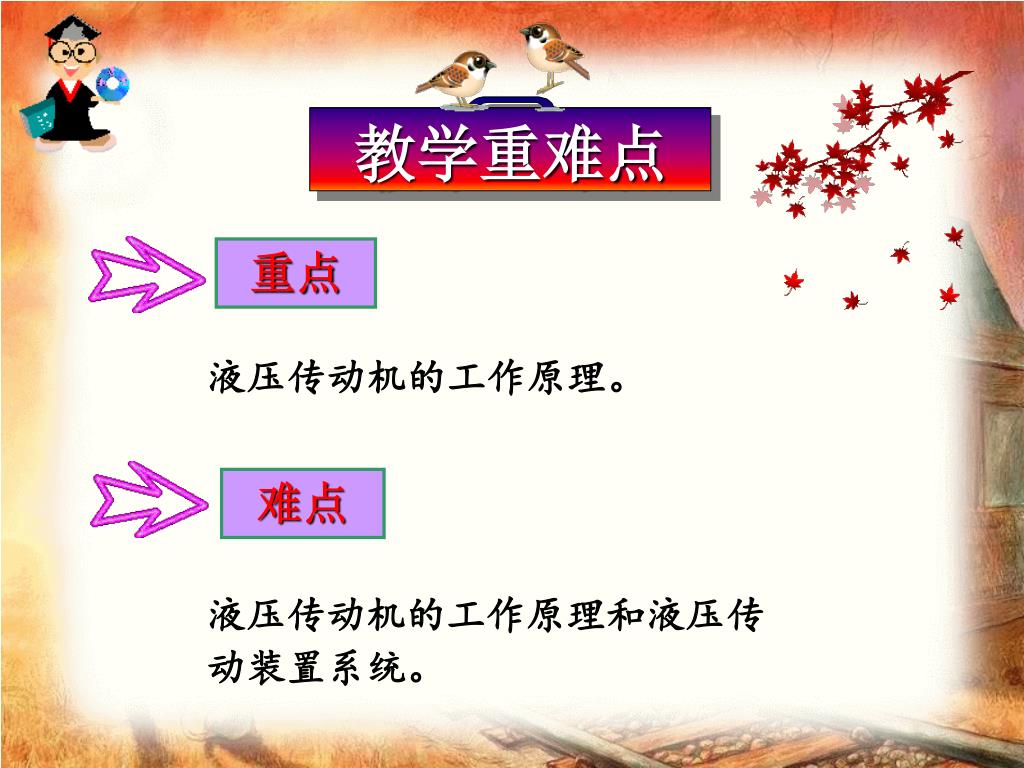 教学重难点

重点

液压传动机的工作原理。

难点

液压传动机的工作原理和液压传动装置系统。